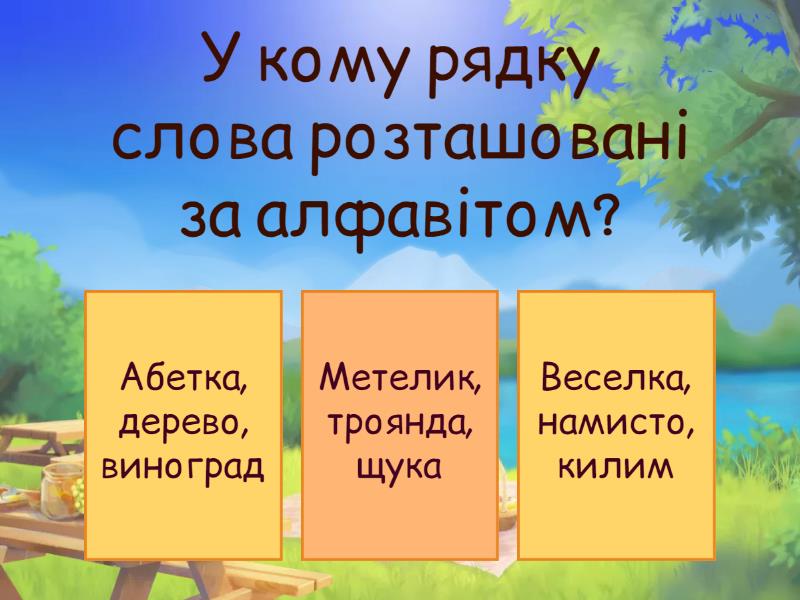 У кому рядку слова розташовані за алфавітом?

Абетка, дерево, виноград

Метелик, троянда, щука

Веселка, намисто, килим